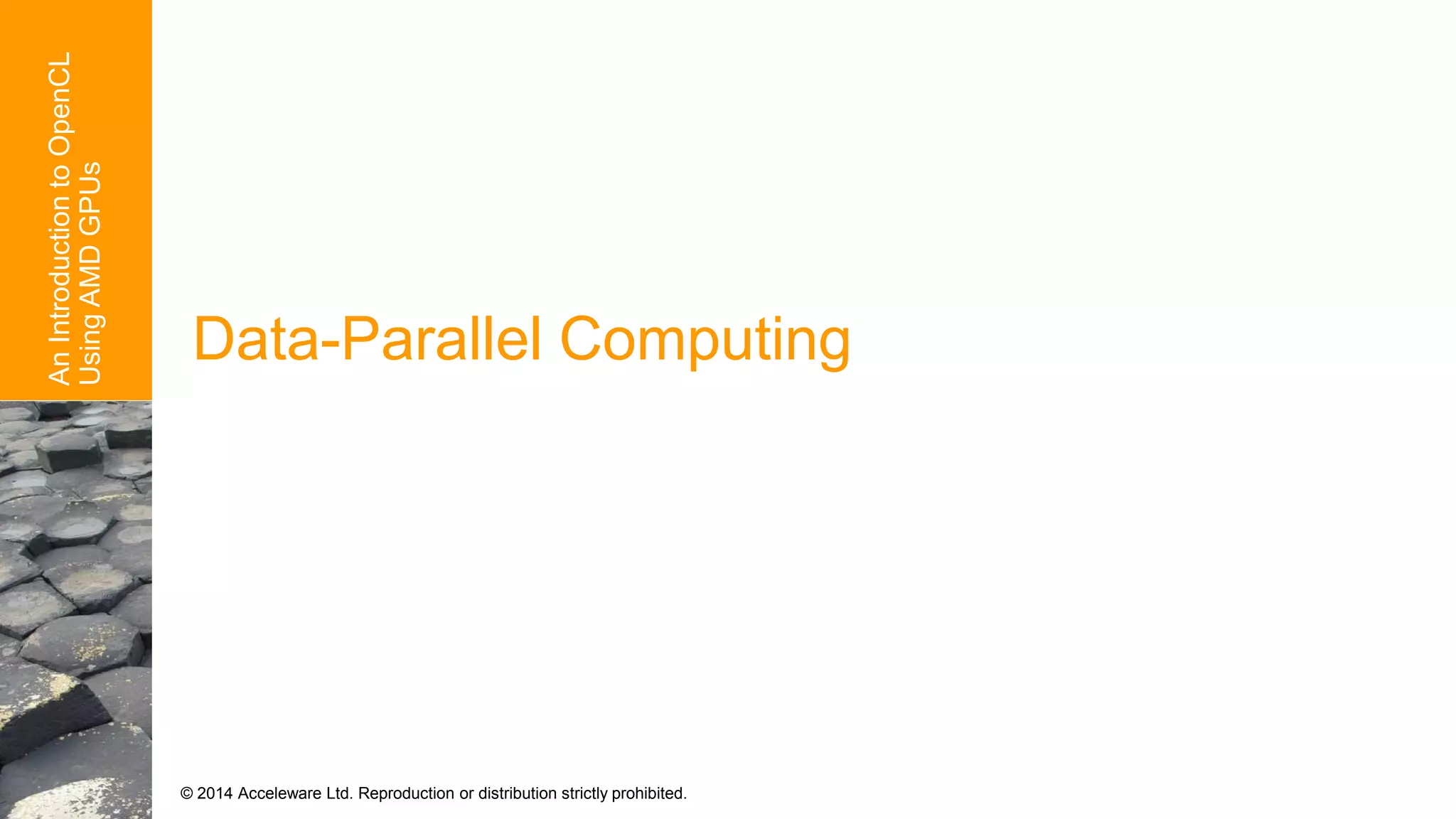 An Introduction to OpenCL
Using AMD GPUs

Data-Parallel Computing

© 2014 Acceleware Ltd. Reproduction or distribution strictly prohibited.